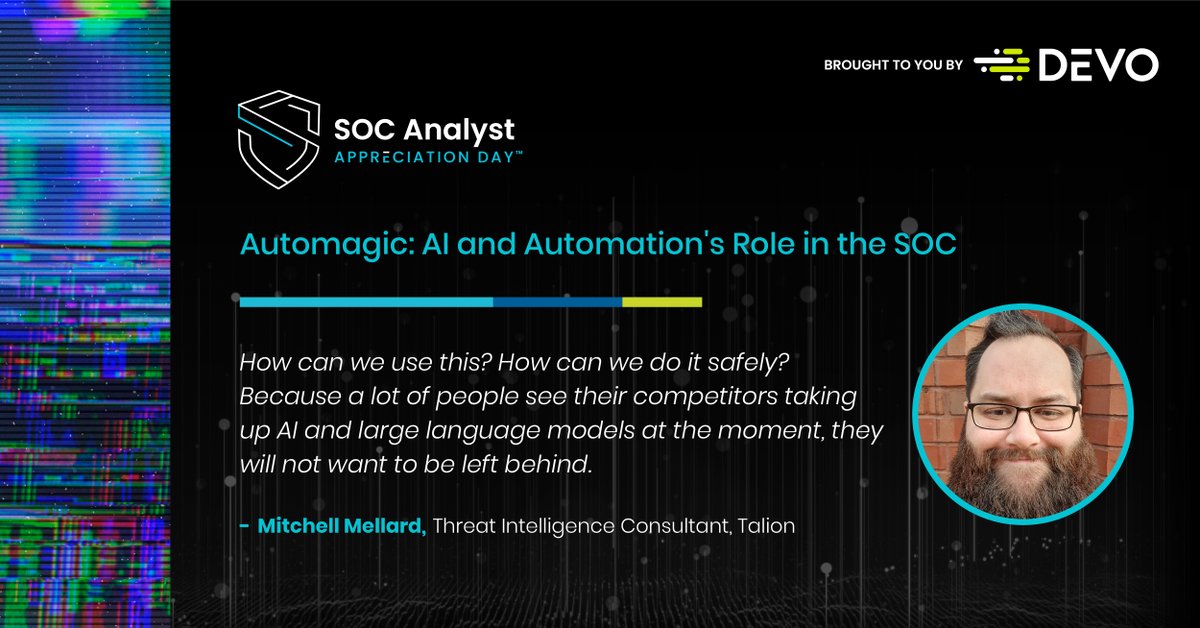 BROUGHT TO YOU BY DEVO

SOC Analyst
APPRECIATION DAY™

Automagic: AI and Automation's Role in the SOC

How can we use this? How can we do it safely? Because a lot of people see their competitors taking up AI and large language models at the moment, they will not want to be left behind.

- Mitchell Mellard, Threat Intelligence Consultant, Talion